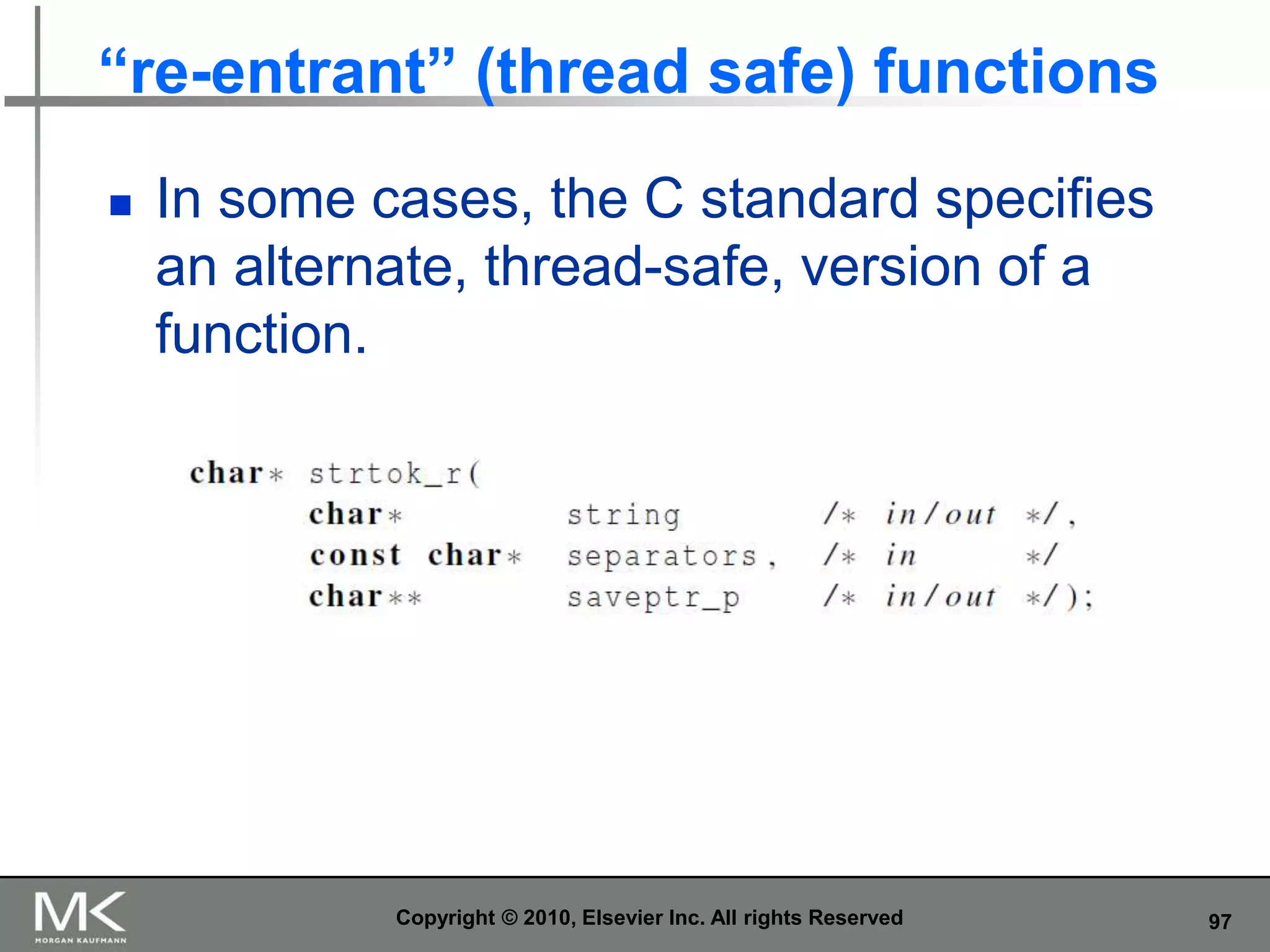 “re-entrant” (thread safe) functions

In some cases, the C standard specifies an alternate, thread-safe, version of a function.

char* strtok_r(
      char*          string        /* in/out */,
      const char*    separators,   /* in     */
      char**         saveptr_p     /* in/out */);

MK
MORGAN KAUFMANN

Copyright © 2010, Elsevier Inc. All rights Reserved

97